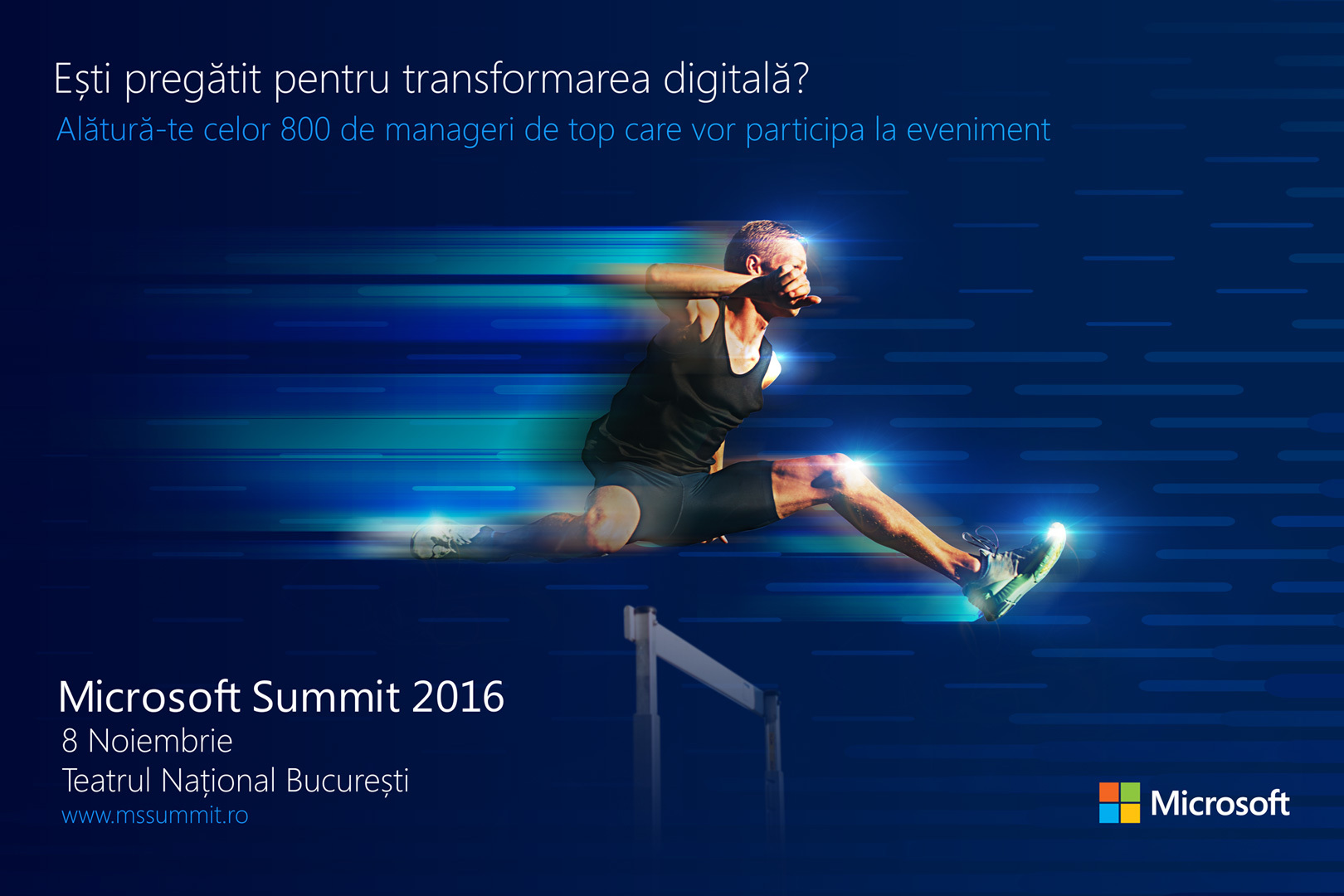 Ești pregătit pentru transformarea digitală?
Alătură-te celor 800 de manageri de top care vor participa la eveniment

Microsoft Summit 2016
8 Noiembrie
Teatrul Național București
www.mssummit.ro

Microsoft